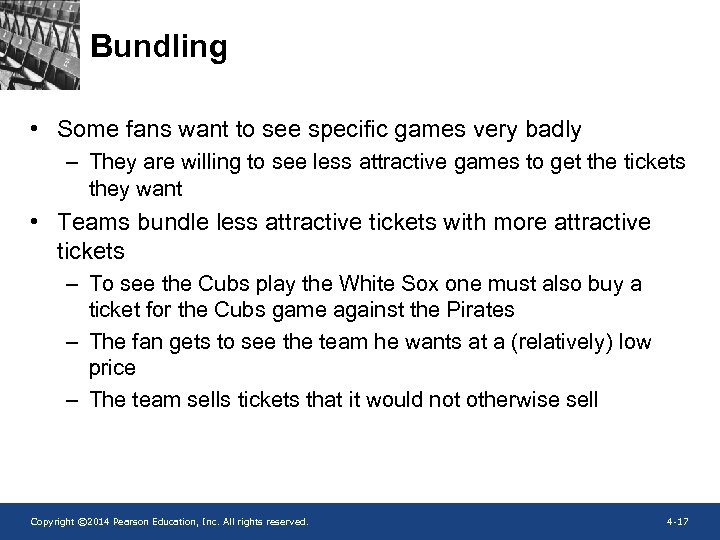 Bundling

• Some fans want to see specific games very badly
– They are willing to see less attractive games to get the tickets they want

• Teams bundle less attractive tickets with more attractive tickets
– To see the Cubs play the White Sox one must also buy a ticket for the Cubs game against the Pirates
– The fan gets to see the team he wants at a (relatively) low price
– The team sells tickets that it would not otherwise sell

Copyright ©2014 Pearson Education, Inc. All rights reserved.

4-17